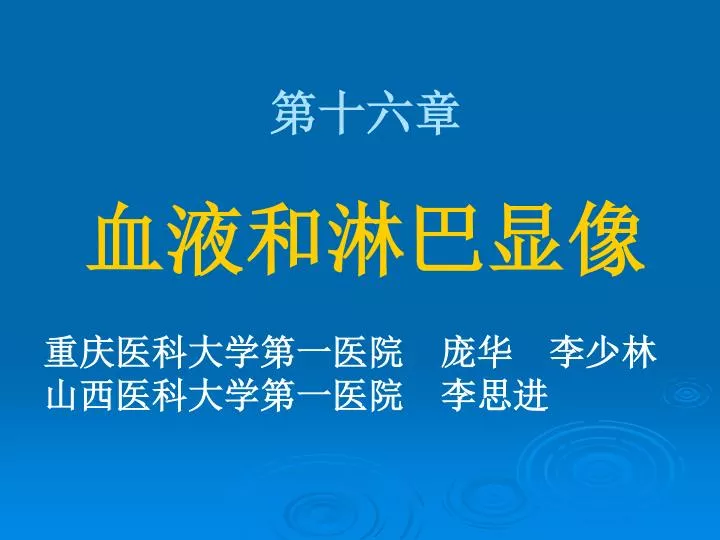 第十六章

血液和淋巴显像

重庆医科大学第一医院　庞华　李少林
山西医科大学第一医院　李思进